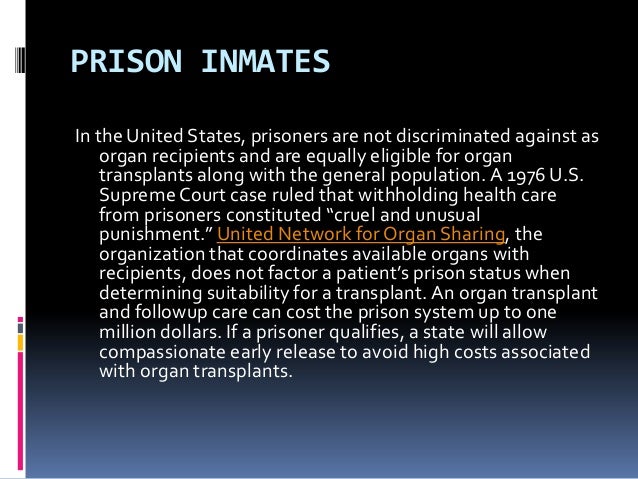 PRISON INMATES

In the United States, prisoners are not discriminated against as organ recipients and are equally eligible for organ transplants along with the general population. A 1976 U.S. Supreme Court case ruled that withholding health care from prisoners constituted “cruel and unusual punishment.” United Network for Organ Sharing, the organization that coordinates available organs with recipients, does not factor a patient’s prison status when determining suitability for a transplant. An organ transplant and followup care can cost the prison system up to one million dollars. If a prisoner qualifies, a state will allow compassionate early release to avoid high costs associated with organ transplants.